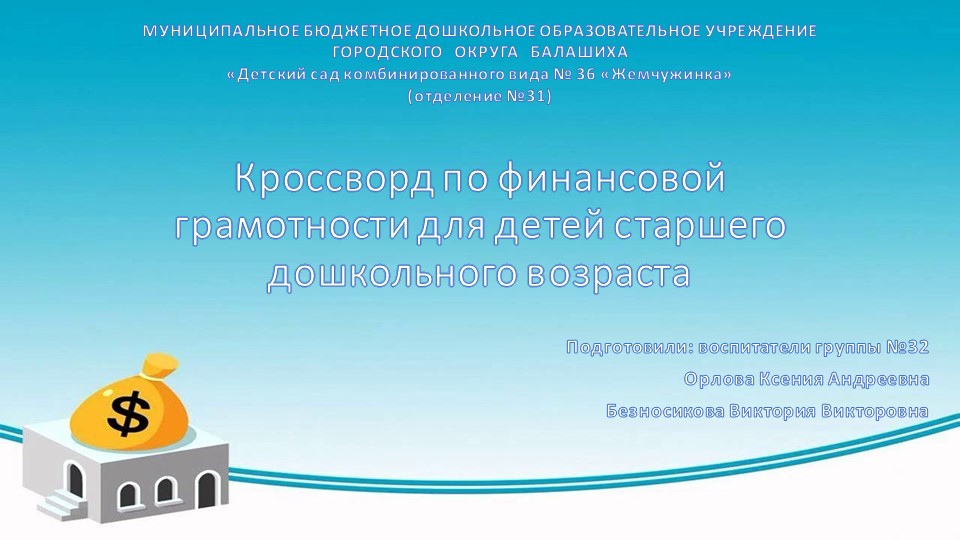 МУНИЦИПАЛЬНОЕ БЮДЖЕТНОЕ ДОШКОЛЬНОЕ ОБРАЗОВАТЕЛЬНОЕ УЧРЕЖДЕНИЕ ГОРОДСКОГО ОКРУГА БАЛАШИХА
«Детский сад комбинированного вида № 36 «Жемчужинка»
(отделение №31)

Кроссворд по финансовой грамотности для детей старшего дошкольного возраста

Подготовили: воспитатели группы №32
Орлова Ксения Андреевна
Безносикова Виктория Викторовна

$